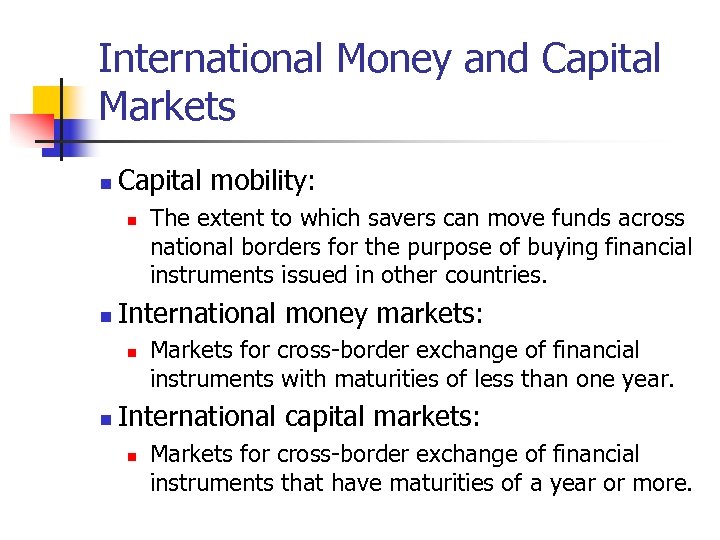 International Money and Capital Markets

Capital mobility:

The extent to which savers can move funds across national borders for the purpose of buying financial instruments issued in other countries.

International money markets:

Markets for cross-border exchange of financial instruments with maturities of less than one year.

International capital markets:

Markets for cross-border exchange of financial instruments that have maturities of a year or more.